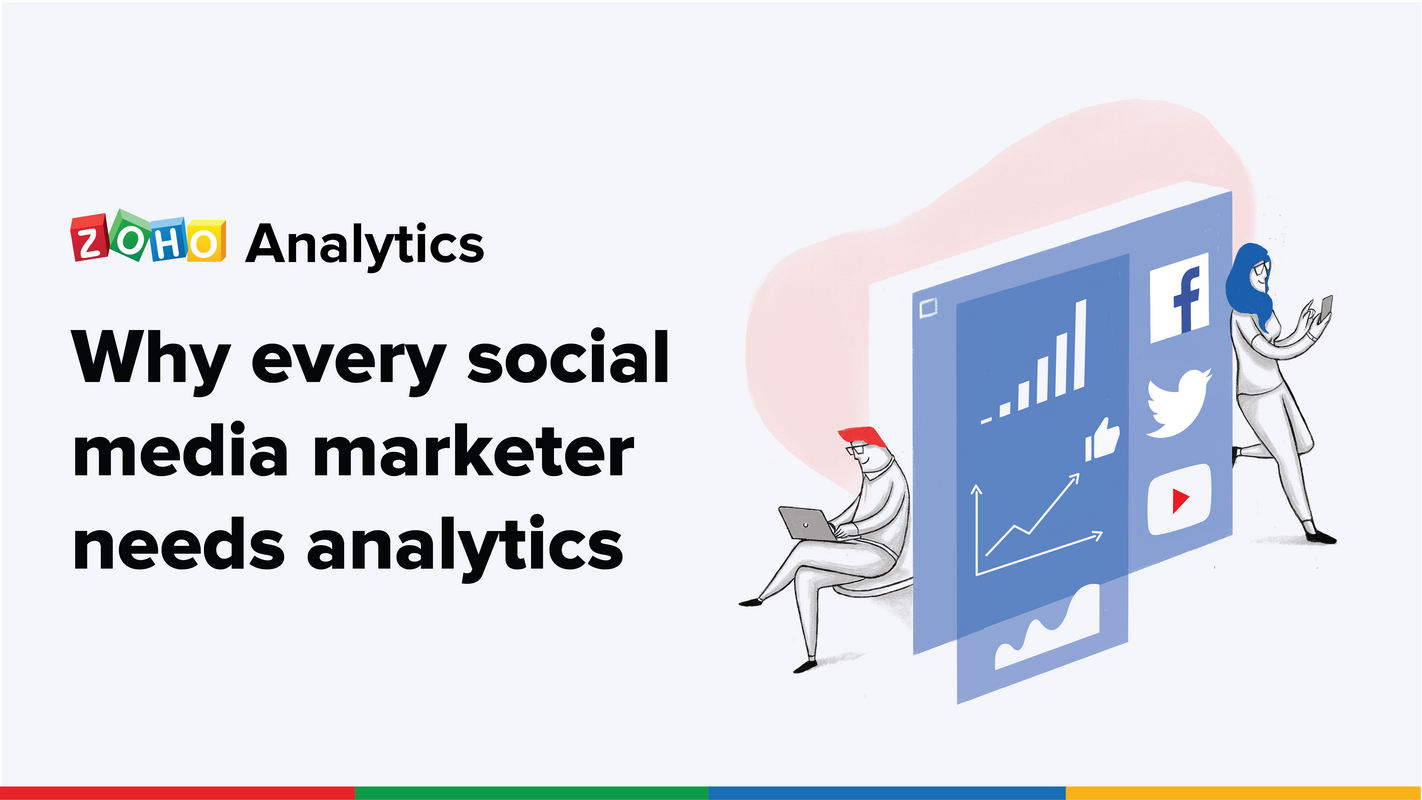 ZOHO Analytics

Why every social media marketer needs analytics

f